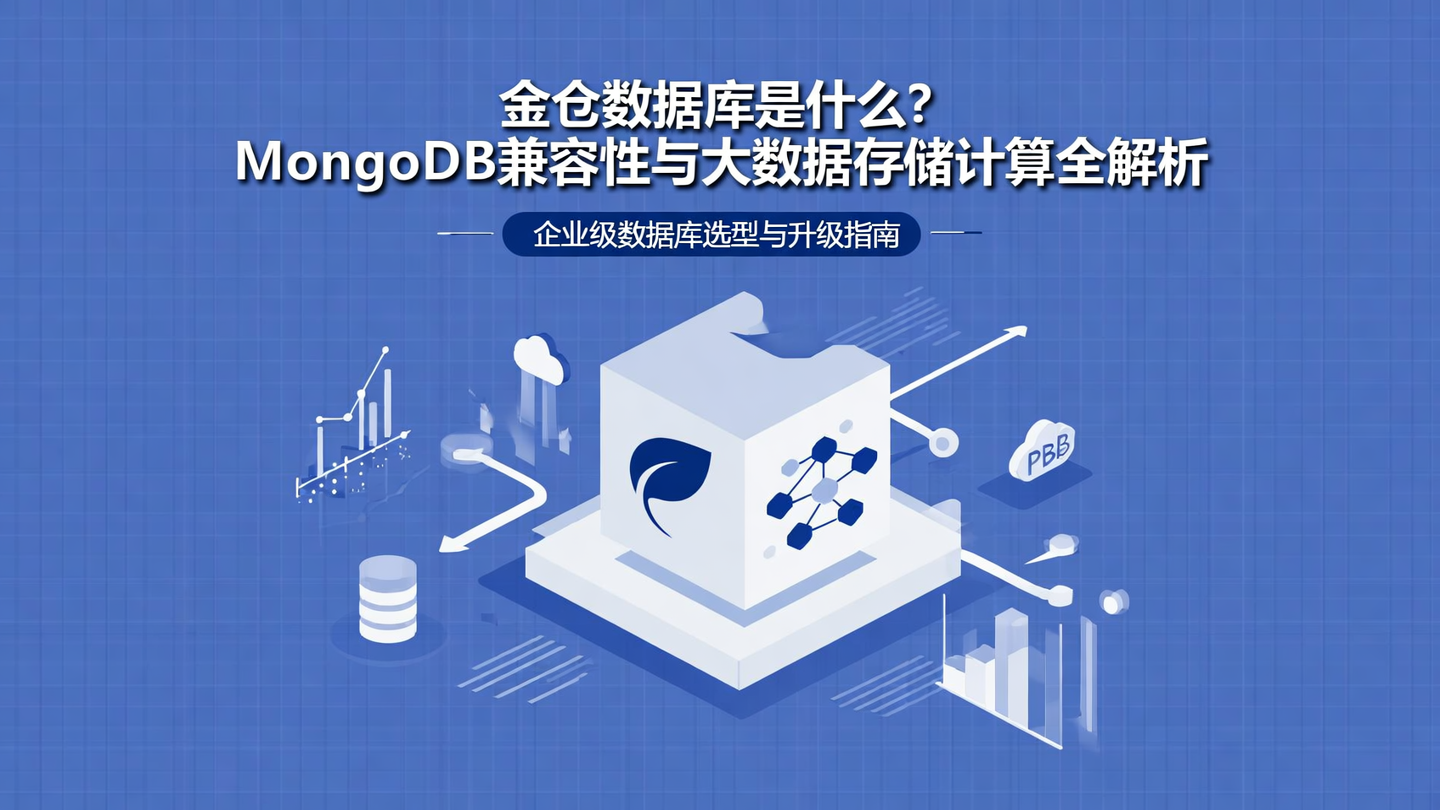 金仓数据库是什么？
MongoDB兼容性与大数据存储计算全解析

企业级数据库选型与升级指南

PBB